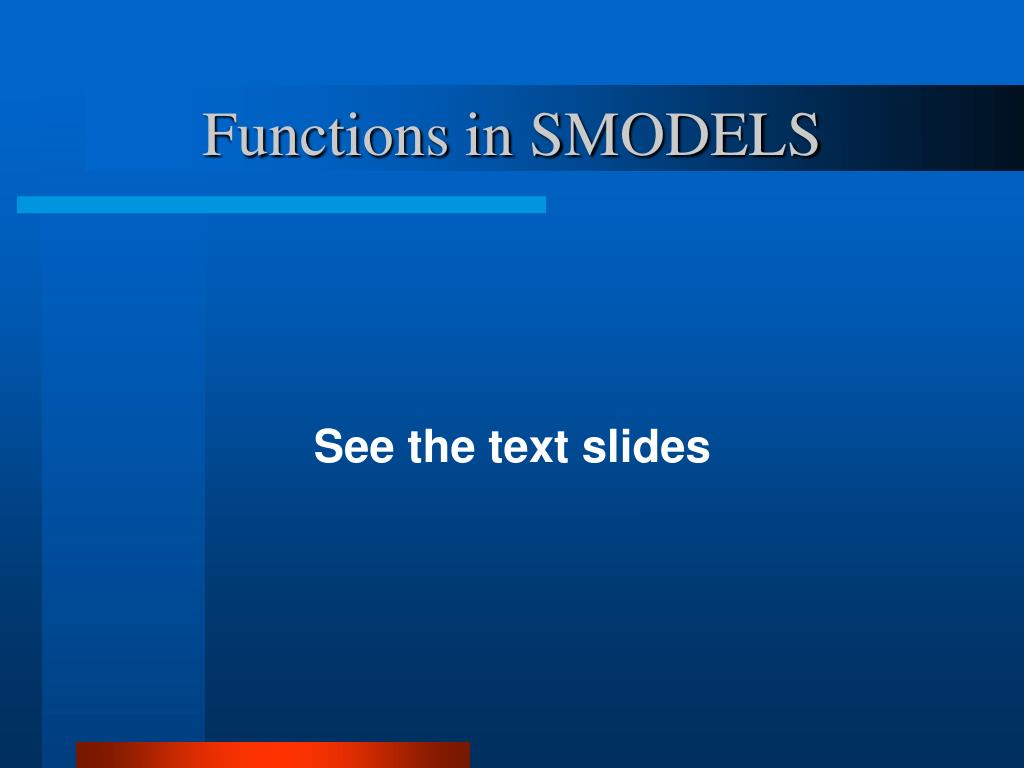 Functions in SMODELS

See the text slides